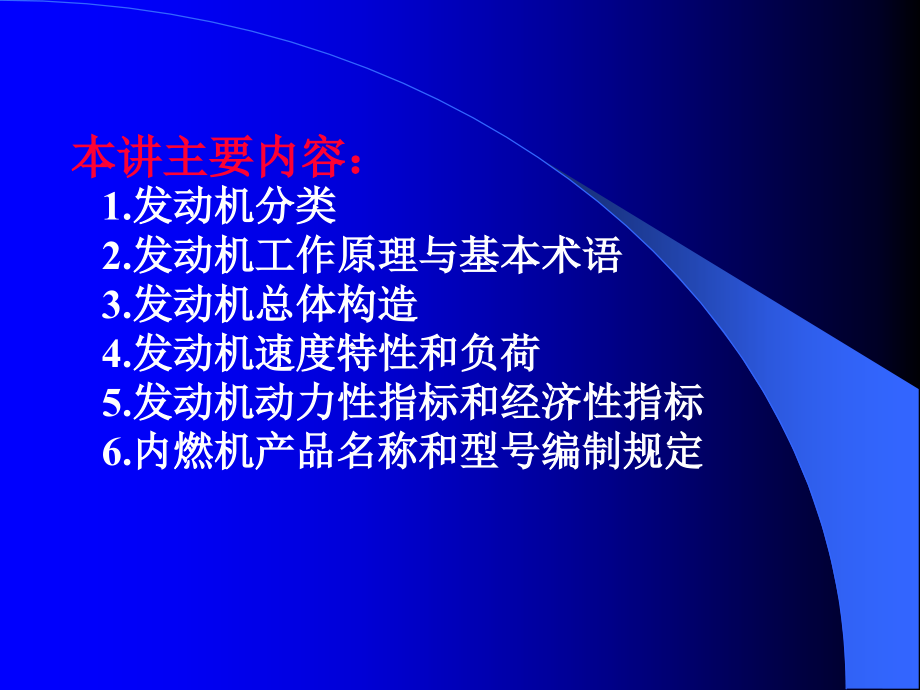 本讲主要内容：

1.发动机分类
2.发动机工作原理与基本术语
3.发动机总体构造
4.发动机速度特性和负荷
5.发动机动力性指标和经济性指标
6.内燃机产品名称和型号编制规定